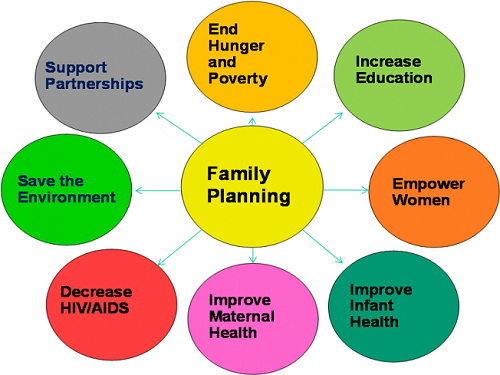 Support Partnerships

End Hunger and Poverty

Increase Education

Save the Environment

Family Planning

Empower Women

Decrease HIV/AIDS

Improve Maternal Health

Improve Infant Health